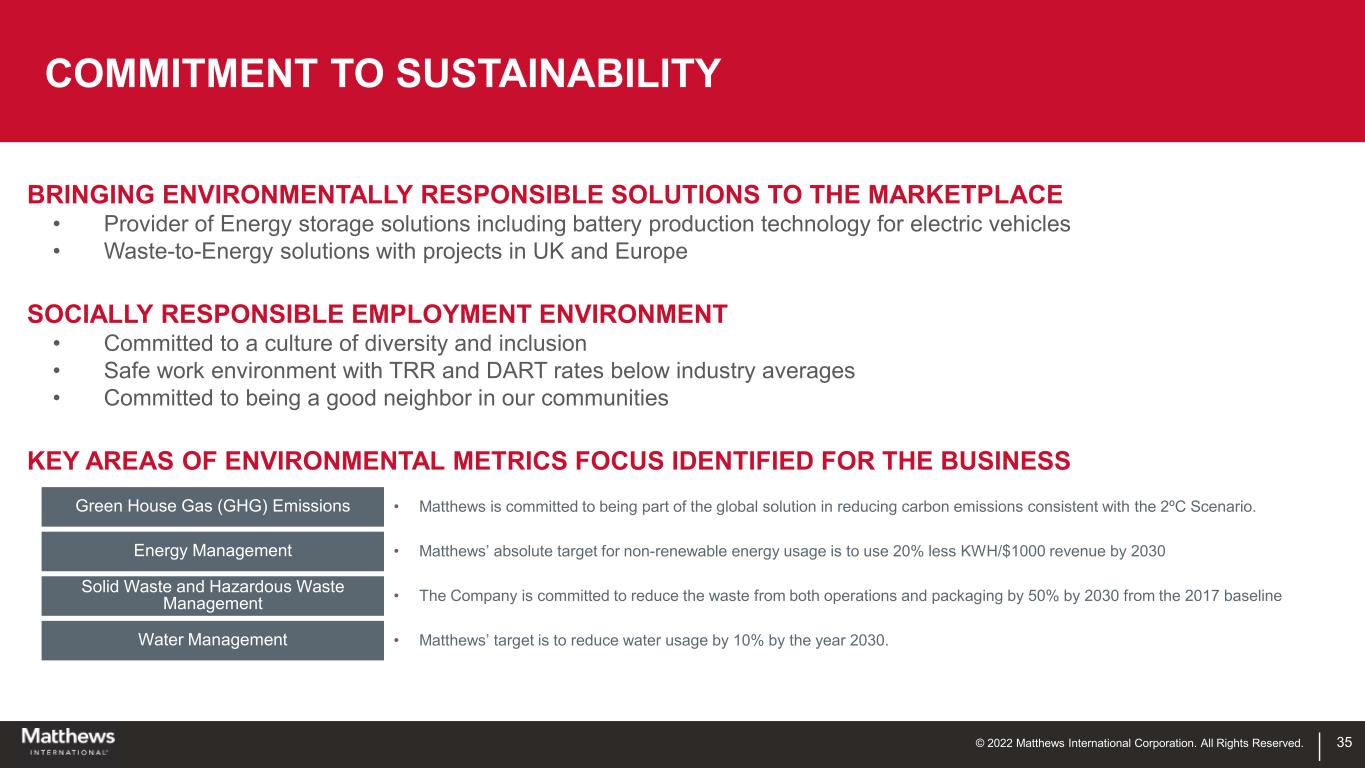 COMMITMENT TO SUSTAINABILITY

BRINGING ENVIRONMENTALLY RESPONSIBLE SOLUTIONS TO THE MARKETPLACE
• Provider of Energy storage solutions including battery production technology for electric vehicles
• Waste-to-Energy solutions with projects in UK and Europe

SOCIALLY RESPONSIBLE EMPLOYMENT ENVIRONMENT
• Committed to a culture of diversity and inclusion
• Safe work environment with TRR and DART rates below industry averages
• Committed to being a good neighbor in our communities

KEY AREAS OF ENVIRONMENTAL METRICS FOCUS IDENTIFIED FOR THE BUSINESS

Green House Gas (GHG) Emissions
• Matthews is committed to being part of the global solution in reducing carbon emissions consistent with the 2ºC Scenario.

Energy Management
• Matthews' absolute target for non-renewable energy usage is to use 20% less KWH/$1000 revenue by 2030

Solid Waste and Hazardous Waste Management
• The Company is committed to reduce the waste from both operations and packaging by 50% by 2030 from the 2017 baseline

Water Management
• Matthews' target is to reduce water usage by 10% by the year 2030.

Matthews INTERNATIONAL
© 2022 Matthews International Corporation. All Rights Reserved.
35